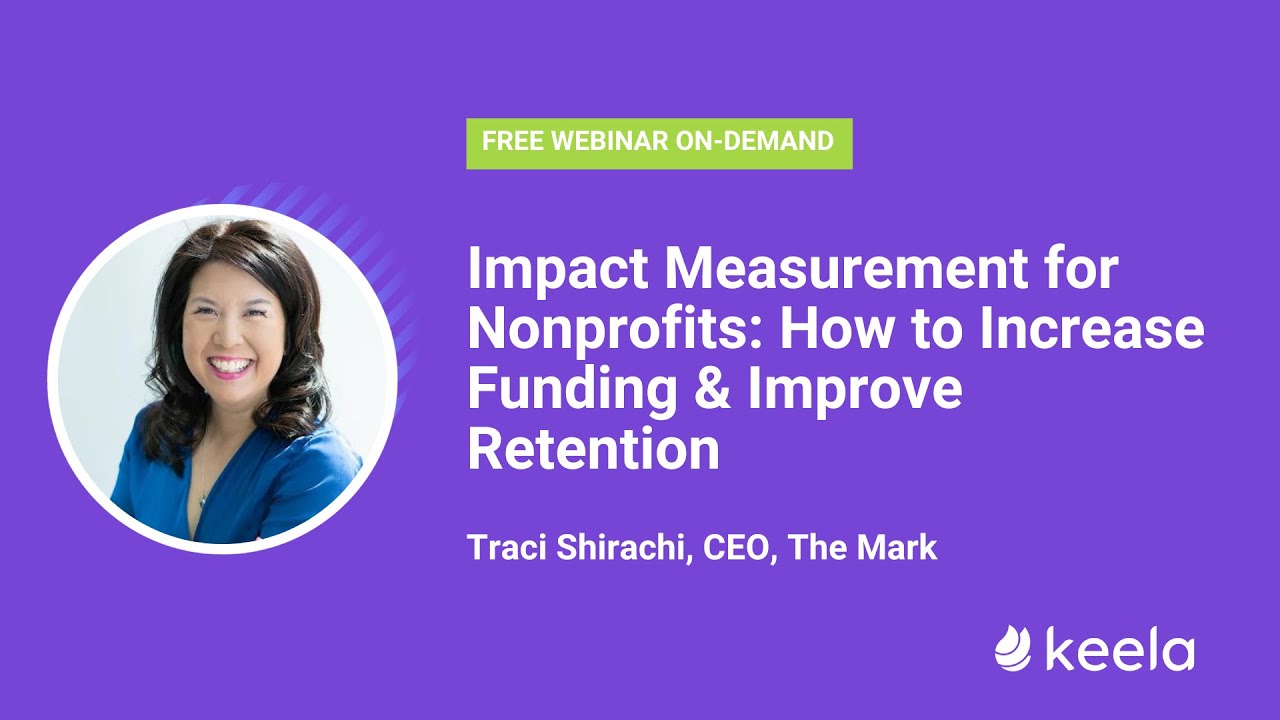 FREE WEBINAR ON-DEMAND

Impact Measurement for Nonprofits: How to Increase Funding & Improve Retention

Traci Shirachi, CEO, The Mark

keela